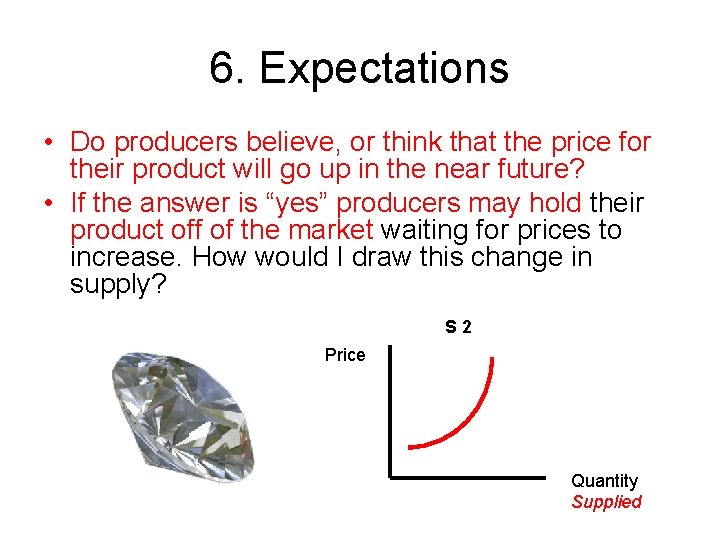 6. Expectations

• Do producers believe, or think that the price for their product will go up in the near future?

• If the answer is “yes” producers may hold their product off of the market waiting for prices to increase. How would I draw this change in supply?

S 2

Price

Quantity
Supplied